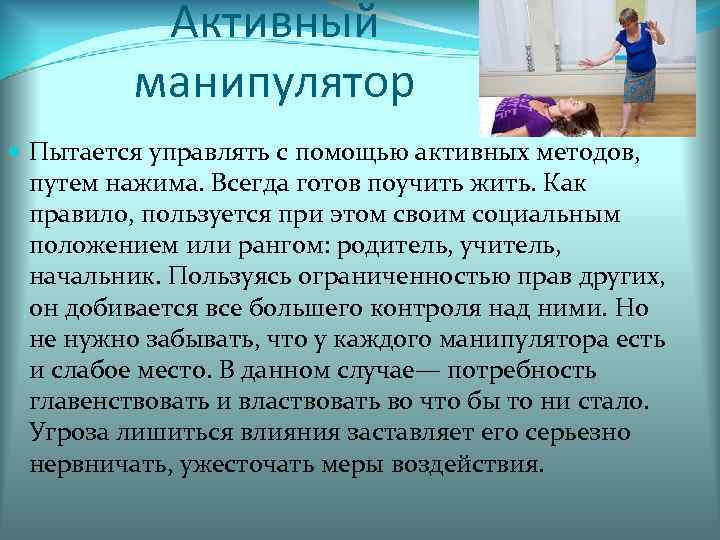 Активный манипулятор

Пытается управлять с помощью активных методов, путем нажима. Всегда готов поучить жить. Как правило, пользуется при этом своим социальным положением или рангом: родитель, учитель, начальник. Пользуясь ограниченностью прав других, он добивается все большего контроля над ними. Но не нужно забывать, что у каждого манипулятора есть и слабое место. В данном случае— потребность главенствовать и властвовать во что бы то ни стало. Угроза лишиться влияния заставляет его серьезно нервничать, ужесточать меры воздействия.